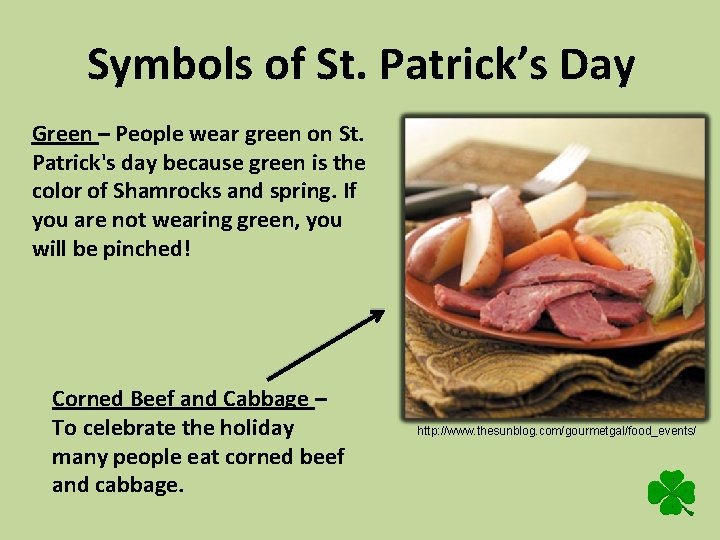 Symbols of St. Patrick's Day

Green – People wear green on St. Patrick's day because green is the color of Shamrocks and spring. If you are not wearing green, you will be pinched!

Corned Beef and Cabbage – To celebrate the holiday many people eat corned beef and cabbage.

http://www.thesunblog.com/gourmetgal/food_events/